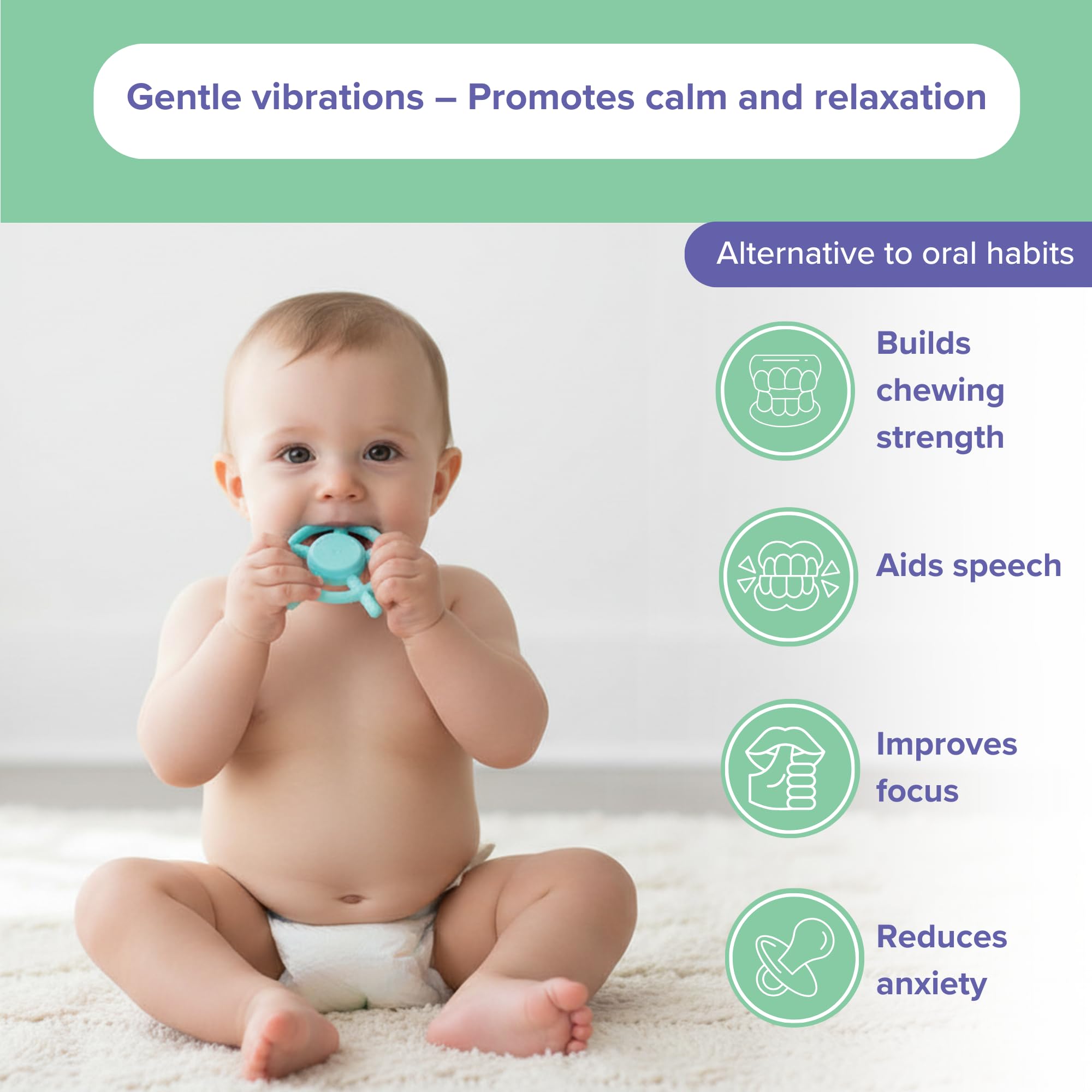 Gentle vibrations – Promotes calm and relaxation

Alternative to oral habits

Builds chewing strength

Aids speech

Improves focus

Reduces anxiety